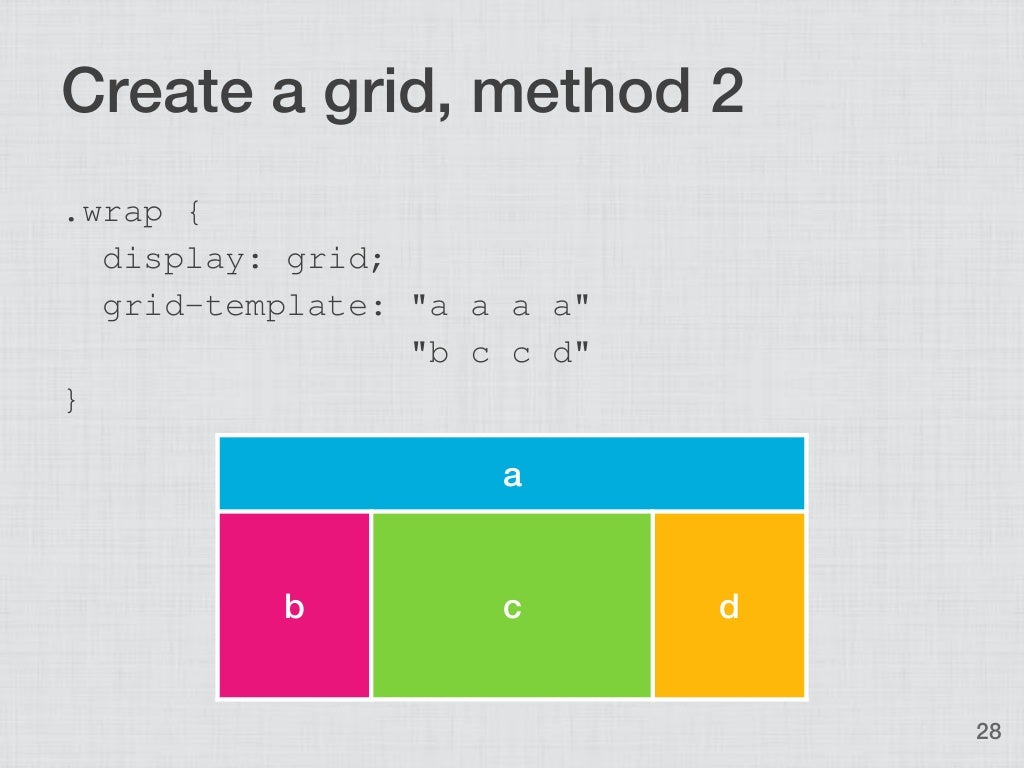 Create a grid, method 2

.wrap {
  display: grid;
  grid-template: "a a a a"
                 "b c c d"
}

a

b

c

d

28